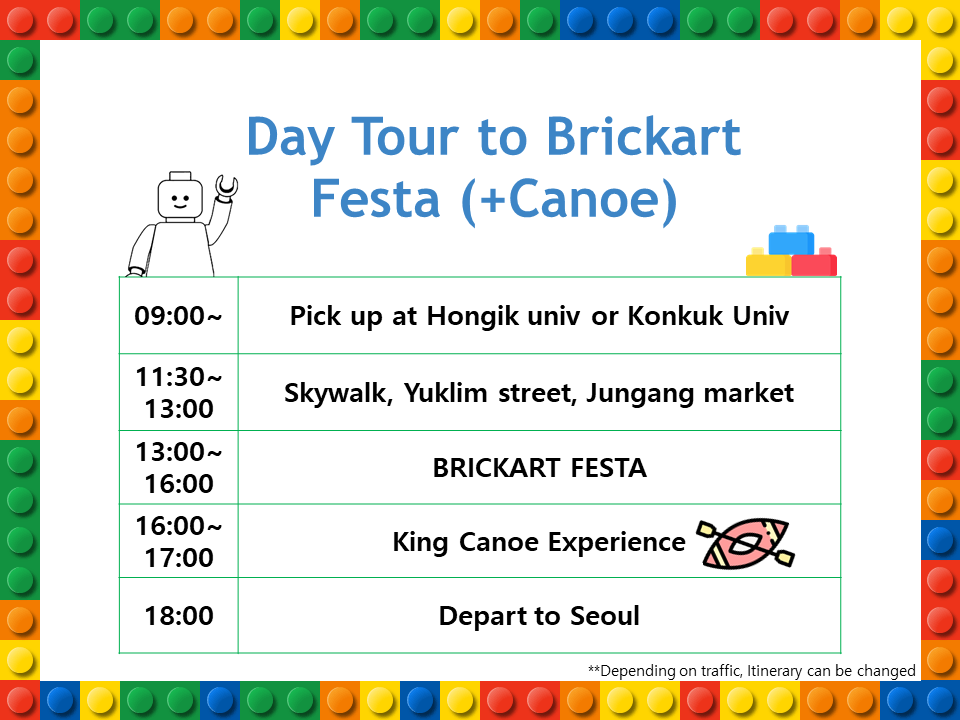 Day Tour to Brickart Festa (+Canoe)

| 09:00~ | Pick up at Hongik univ or Konkuk Univ |
|---|---|
| 11:30~ 13:00 | Skywalk, Yuklim street, Jungang market |
| 13:00~ 16:00 | BRICKART FESTA |
| 16:00~ 17:00 | King Canoe Experience |
| 18:00 | Depart to Seoul |

**Depending on traffic, Itinerary can be changed